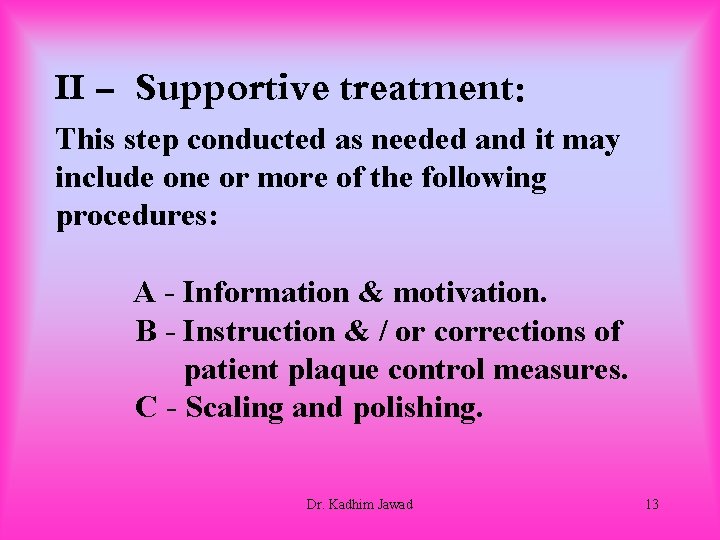 II – Supportive treatment:

This step conducted as needed and it may include one or more of the following procedures:

A - Information & motivation.
B - Instruction & / or corrections of patient plaque control measures.
C - Scaling and polishing.

Dr. Kadhim Jawad

13